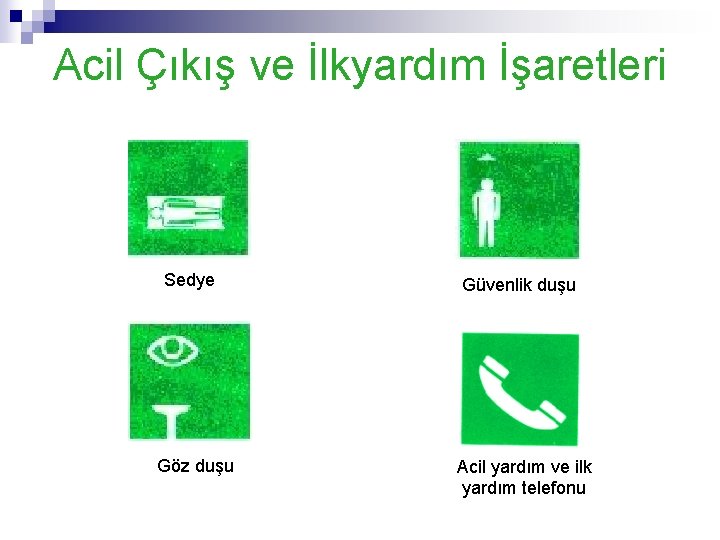 Acil Çıkış ve İlkyardım İşaretleri

Sedye

Güvenlik duşu

Göz duşu

Acil yardım ve ilk yardım telefonu